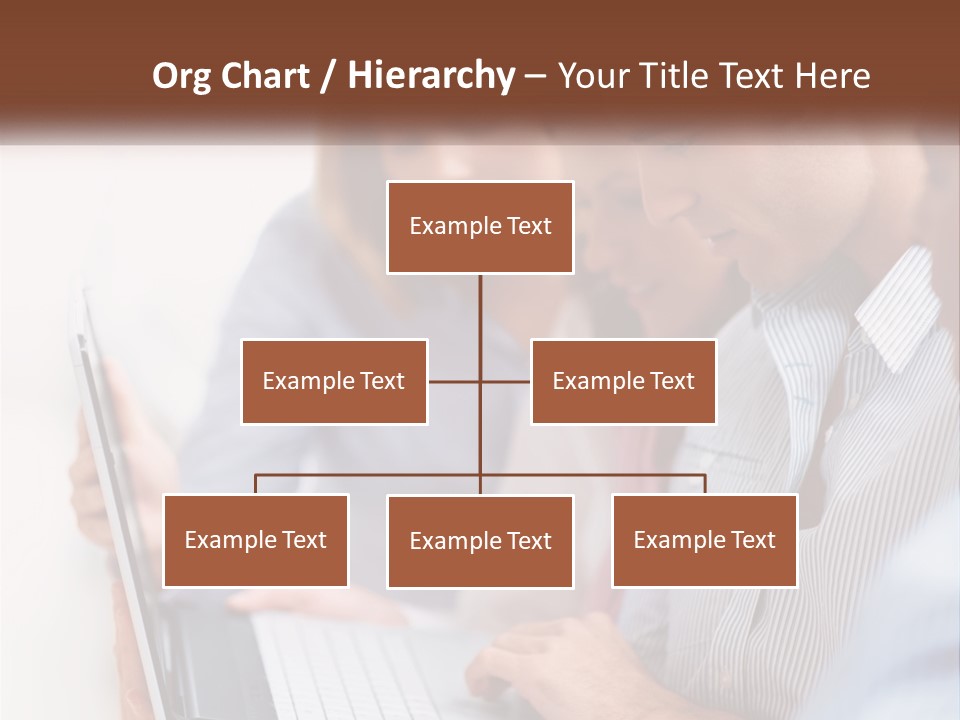 Org Chart / Hierarchy – Your Title Text Here

Example Text

Example Text

Example Text

Example Text

Example Text

Example Text